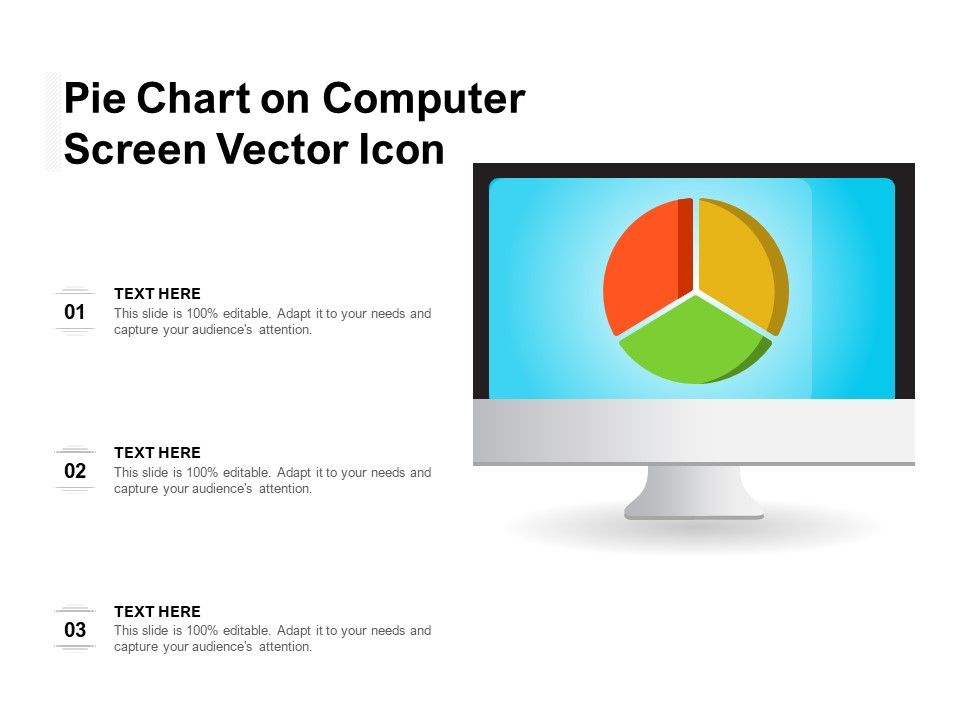 Pie Chart on Computer Screen Vector Icon

01
TEXT HERE
This slide is 100% editable. Adapt it to your needs and capture your audience's attention.

02
TEXT HERE
This slide is 100% editable. Adapt it to your needs and capture your audience's attention.

03
TEXT HERE
This slide is 100% editable. Adapt it to your needs and capture your audience's attention.